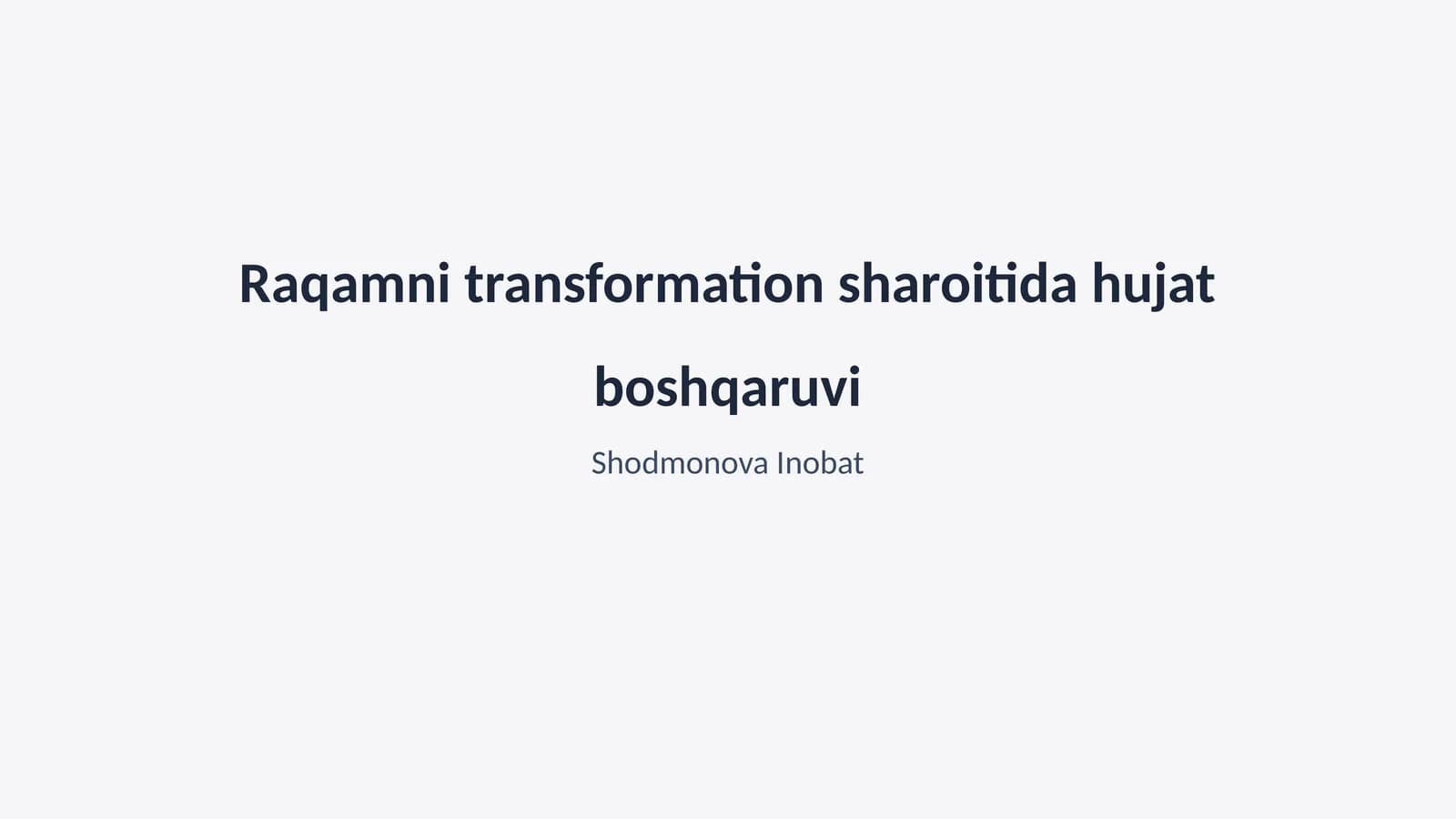 Raqamni transformation sharoitida hujat boshqaruvi

Shodmonova Inobat